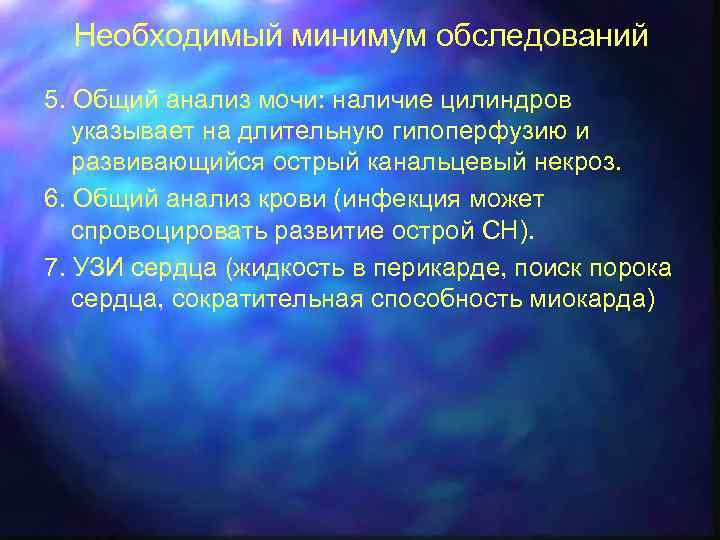 Необходимый минимум обследований

5. Общий анализ мочи: наличие цилиндров указывает на длительную гипоперфузию и развивающийся острый канальцевый некроз.

6. Общий анализ крови (инфекция может спровоцировать развитие острой СН).

7. УЗИ сердца (жидкость в перикарде, поиск порока сердца, сократительная способность миокарда)